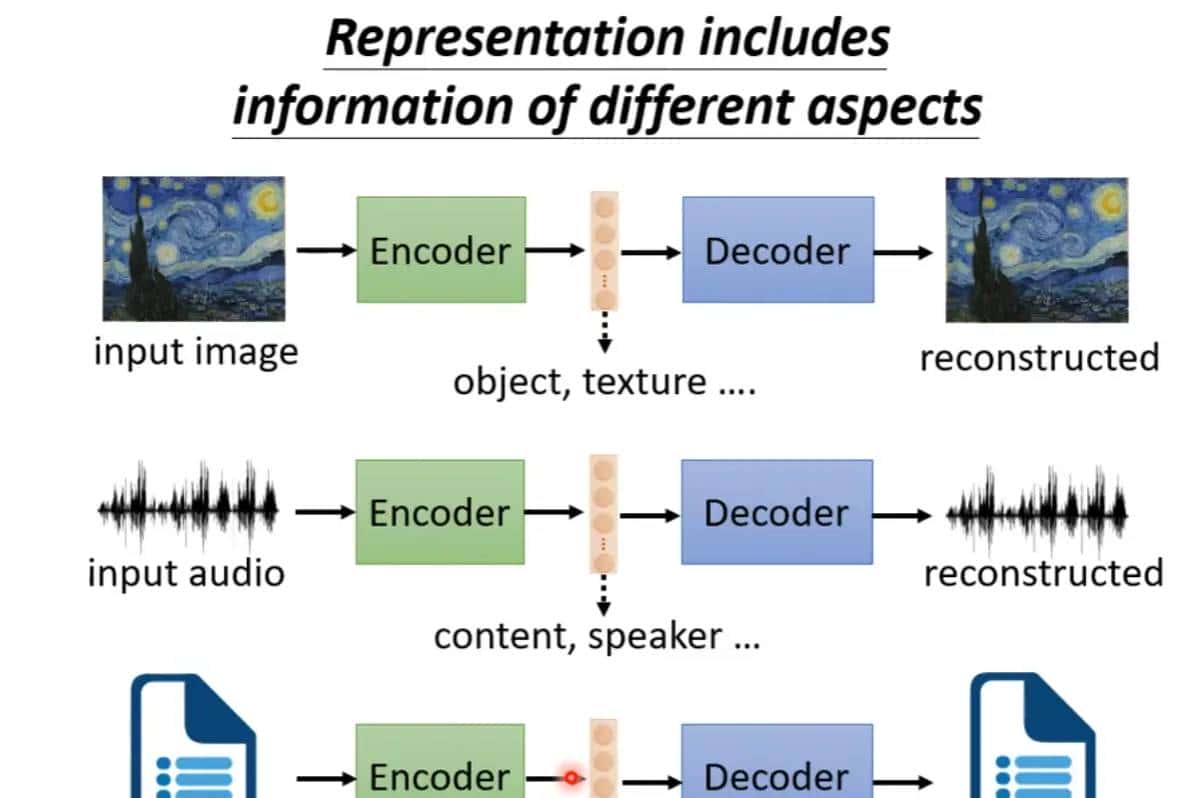 Representation includes information of different aspects

input image

Encoder

Decoder

reconstructed

object, texture ….

input audio

Encoder

Decoder

reconstructed

content, speaker …

Encoder

Decoder